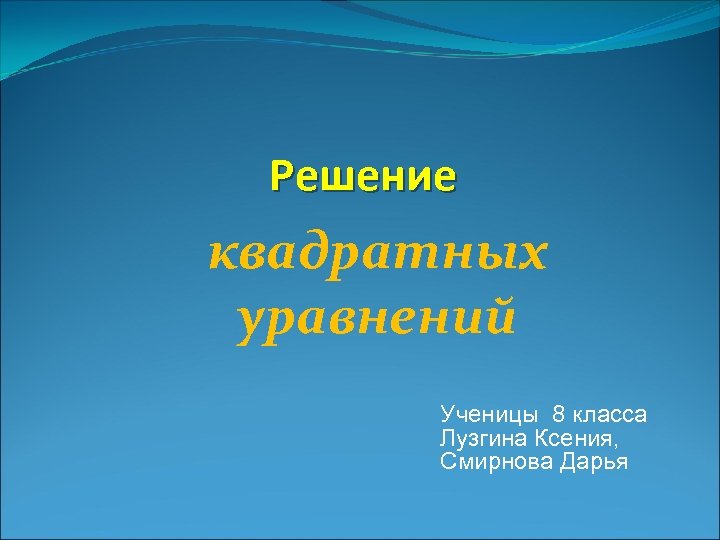 Решение

квадратных уравнений

Ученицы 8 класса
Лузгина Ксения,
Смирнова Дарья